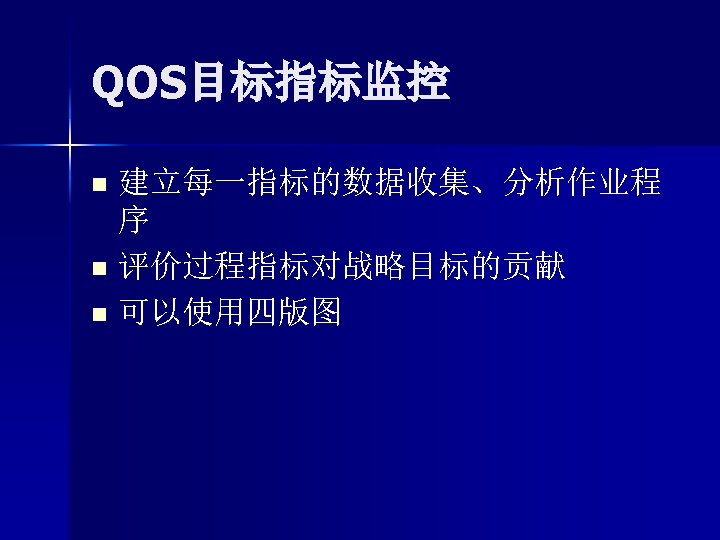 QOS目标指标监控

■ 建立每一指标的数据收集、分析作业程序

■ 评价过程指标对战略目标的贡献

■ 可以使用四版图